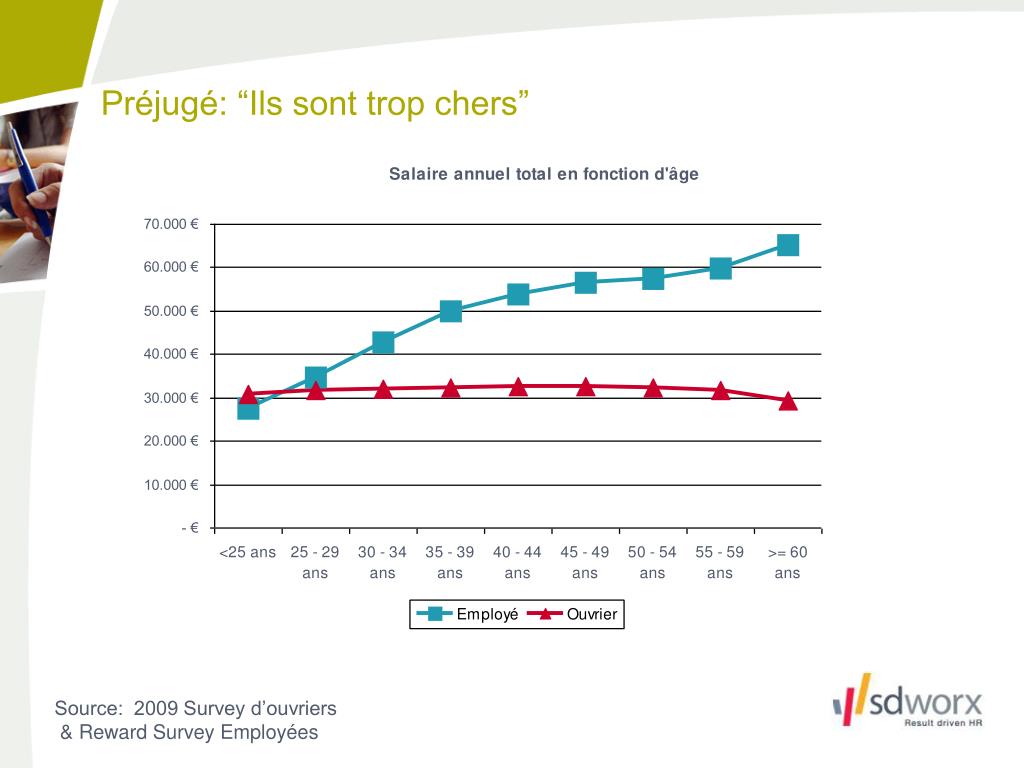 Préjugé: “Ils sont trop chers”

Salaire annuel total en fonction d'âge

70.000 €
60.000 €
50.000 €
40.000 €
30.000 €
20.000 €
10.000 €
- €

<25 ans
25 - 29 ans
30 - 34 ans
35 - 39 ans
40 - 44 ans
45 - 49 ans
50 - 54 ans
55 - 59 ans
>= 60 ans

Employé
Ouvrier

Source: 2009 Survey d’ouvriers & Reward Survey Employées

sdworx
Result driven HR